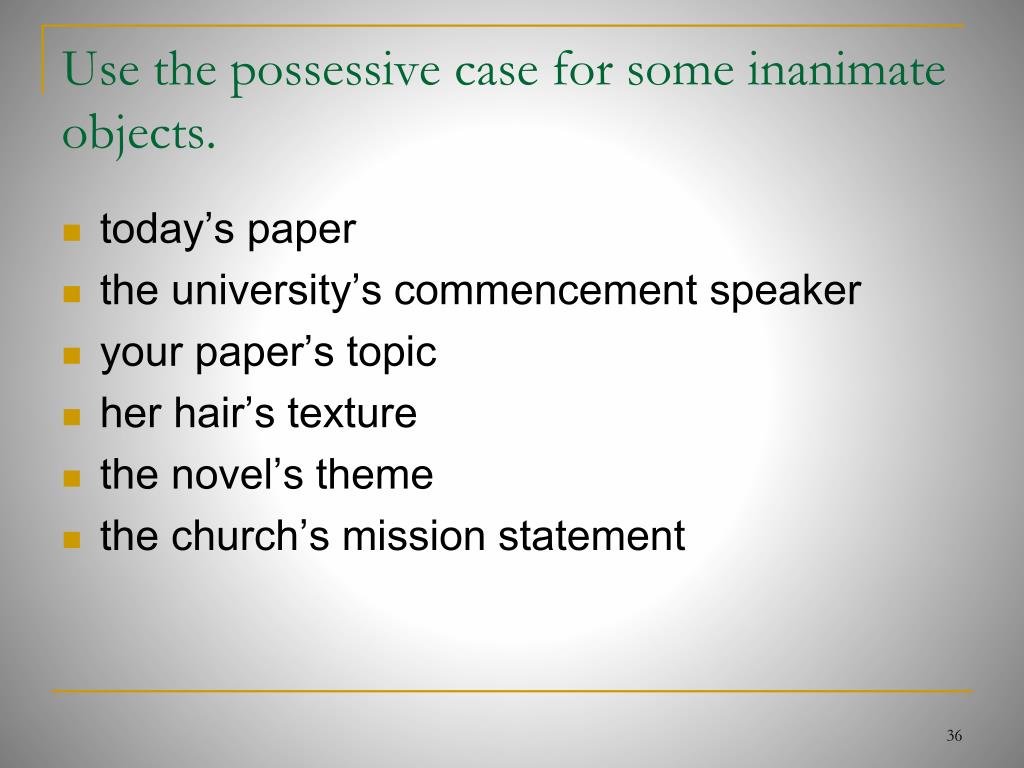 Use the possessive case for some inanimate objects.

- today’s paper
- the university’s commencement speaker
- your paper’s topic
- her hair’s texture
- the novel’s theme
- the church’s mission statement

36